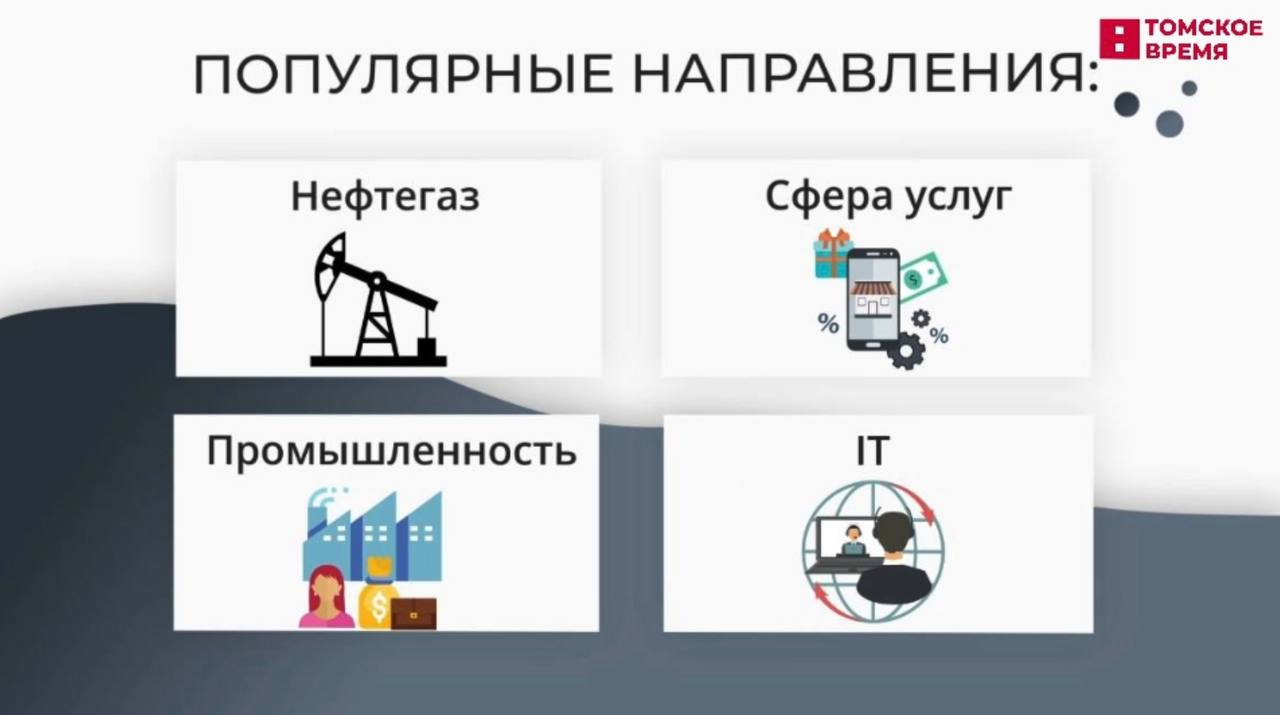 ТОМСКОЕ ВРЕМЯ

ПОПУЛЯРНЫЕ НАПРАВЛЕНИЯ:

Нефтегаз

Сфера услуг

%

$

%

Промышленность

$

IT